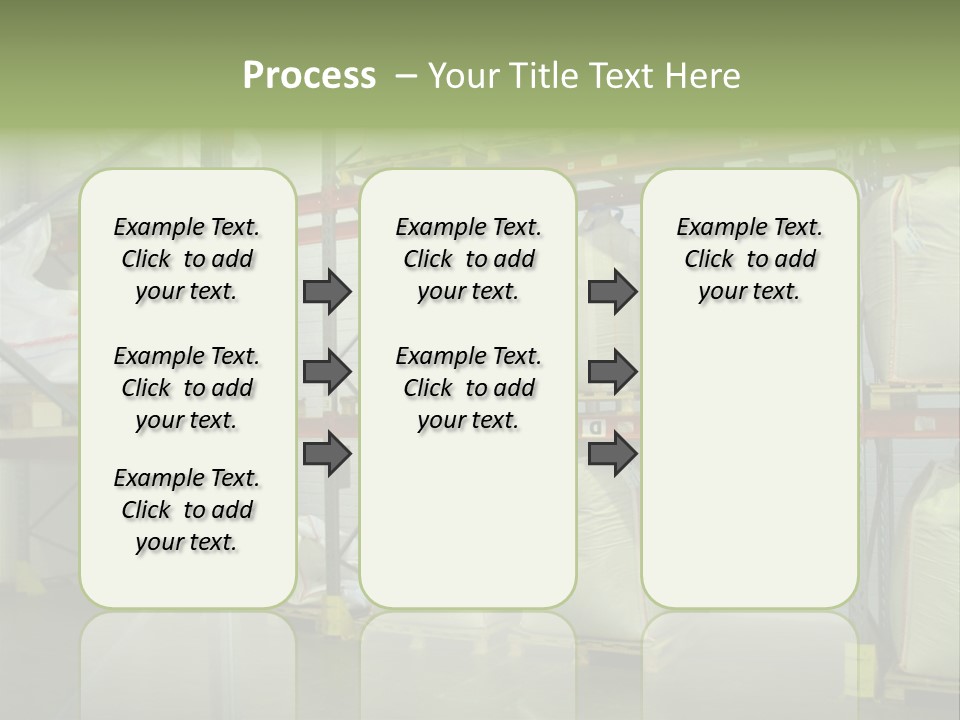 Process – Your Title Text Here

Example Text. Click to add your text.

Example Text. Click to add your text.

Example Text. Click to add your text.

Example Text. Click to add your text.

Example Text. Click to add your text.

Example Text. Click to add your text.